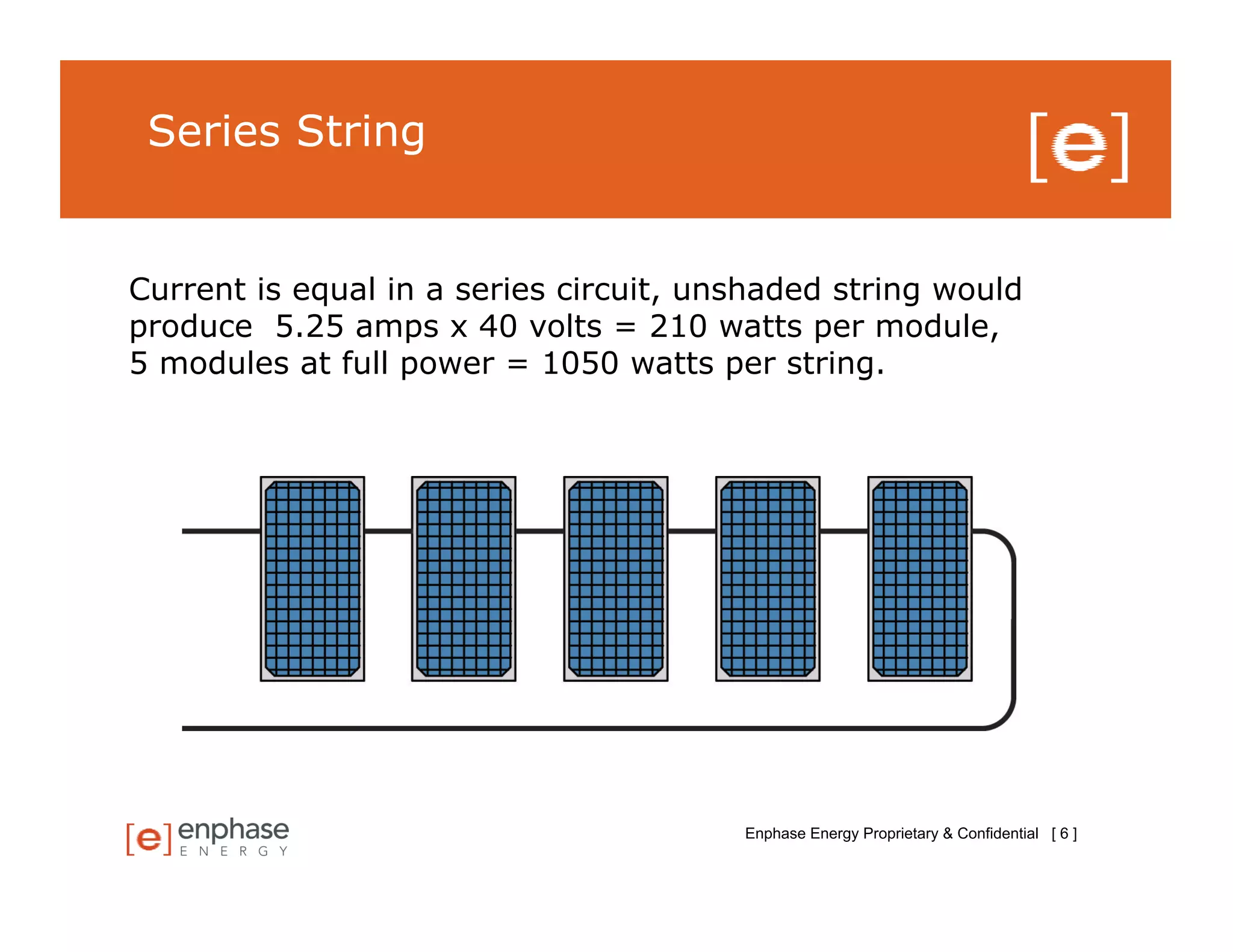 Series String

[e]

Current is equal in a series circuit, unshaded string would produce 5.25 amps x 40 volts = 210 watts per module, 5 modules at full power = 1050 watts per string.

[e] enphase ENERGY

Enphase Energy Proprietary & Confidential [ 6 ]